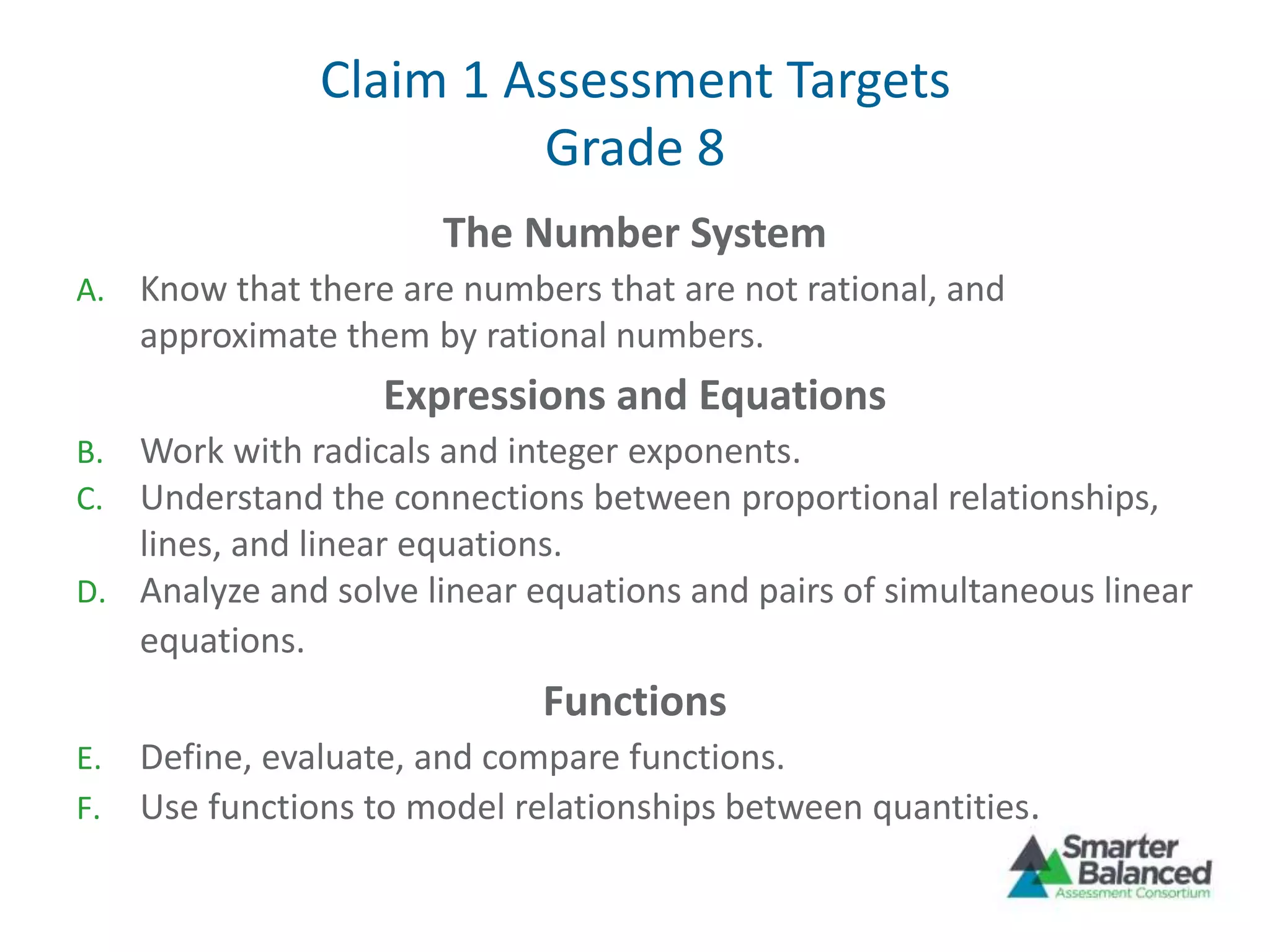 Claim 1 Assessment Targets
Grade 8

The Number System

A. Know that there are numbers that are not rational, and approximate them by rational numbers.

Expressions and Equations

B. Work with radicals and integer exponents.
C. Understand the connections between proportional relationships, lines, and linear equations.
D. Analyze and solve linear equations and pairs of simultaneous linear equations.

Functions

E. Define, evaluate, and compare functions.
F. Use functions to model relationships between quantities.

Smarter Balanced
Assessment Consortium